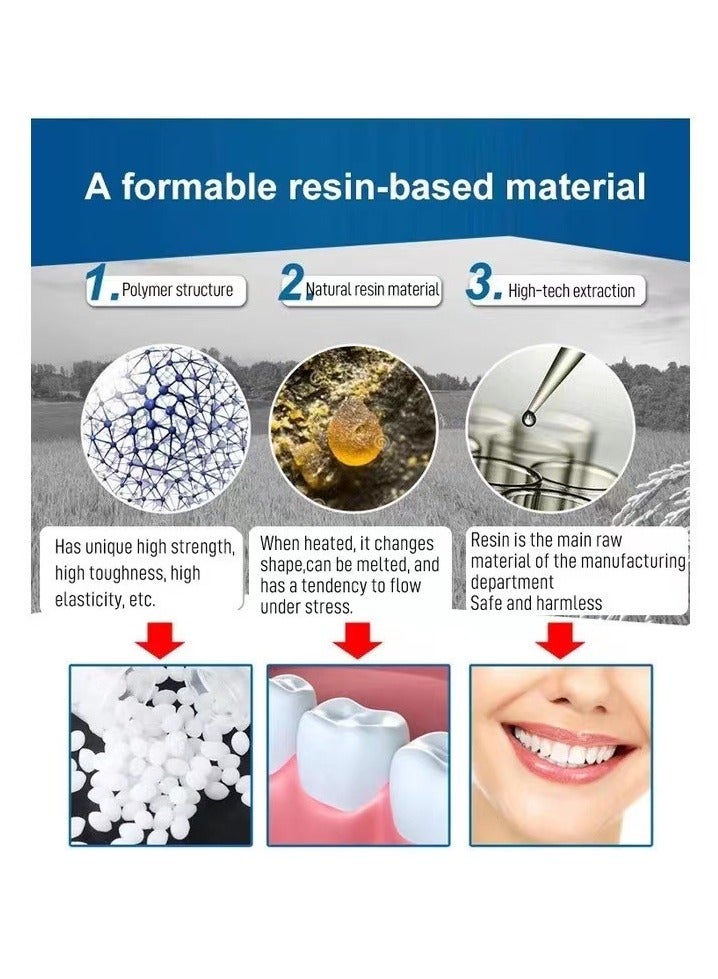 A formable resin-based material

1. Polymer structure

2 Natural resin material

3. High-tech extraction

Has unique high strength, high toughness, high elasticity, etc.

When heated, it changes shape,can be melted, and has a tendency to flow under stress.

Resin is the main raw material of the manufacturing department
Safe and harmless